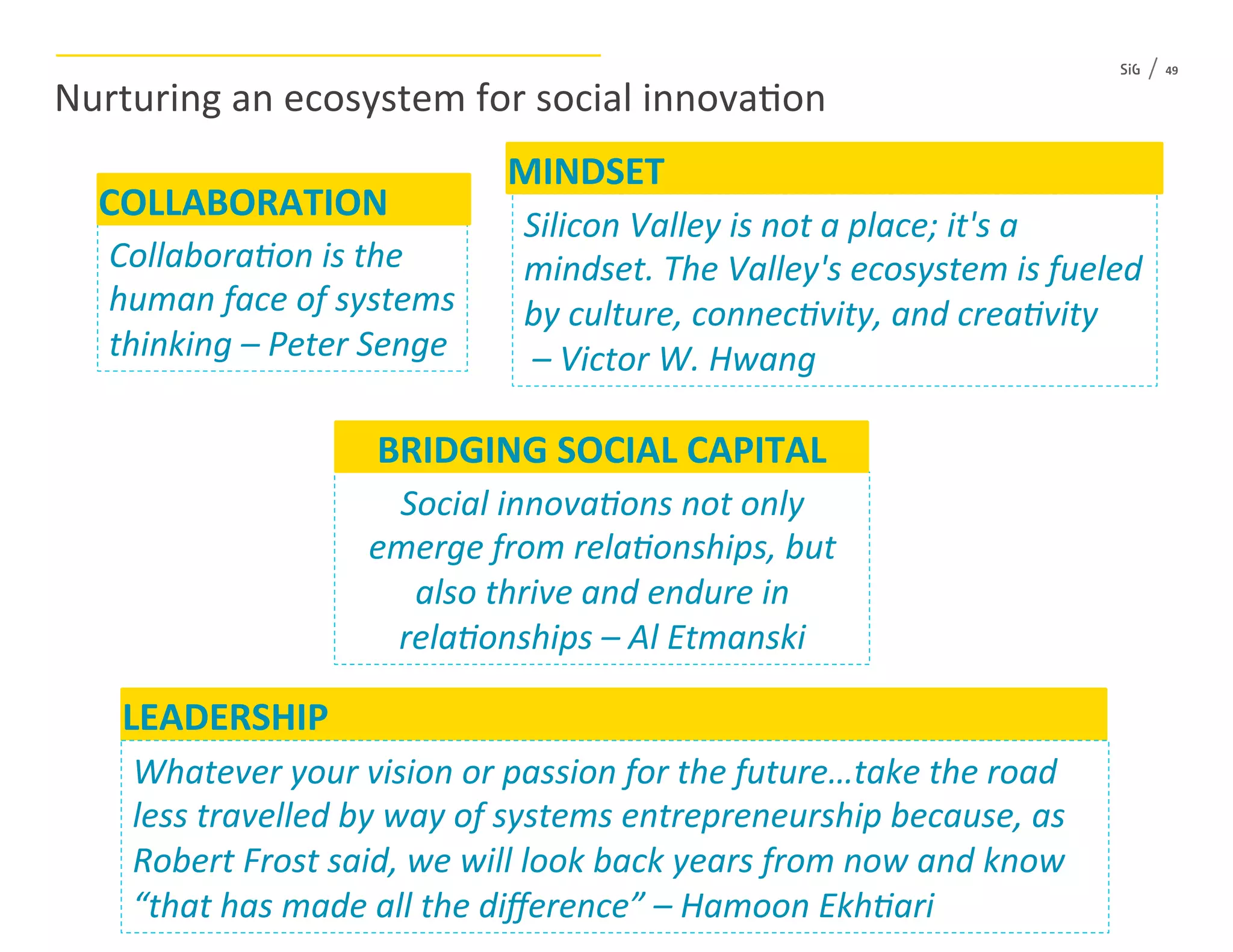 SiG / 49

Nurturing an ecosystem for social innovation

COLLABORATION

Collaboration is the human face of systems thinking – Peter Senge

MINDSET

Silicon Valley is not a place; it's a mindset. The Valley's ecosystem is fueled by culture, connectivity, and creativity – Victor W. Hwang

BRIDGING SOCIAL CAPITAL

Social innovations not only emerge from relationships, but also thrive and endure in relationships – Al Etmanski

LEADERSHIP

Whatever your vision or passion for the future…take the road less travelled by way of systems entrepreneurship because, as Robert Frost said, we will look back years from now and know “that has made all the difference” – Hamoon Ekhtiari